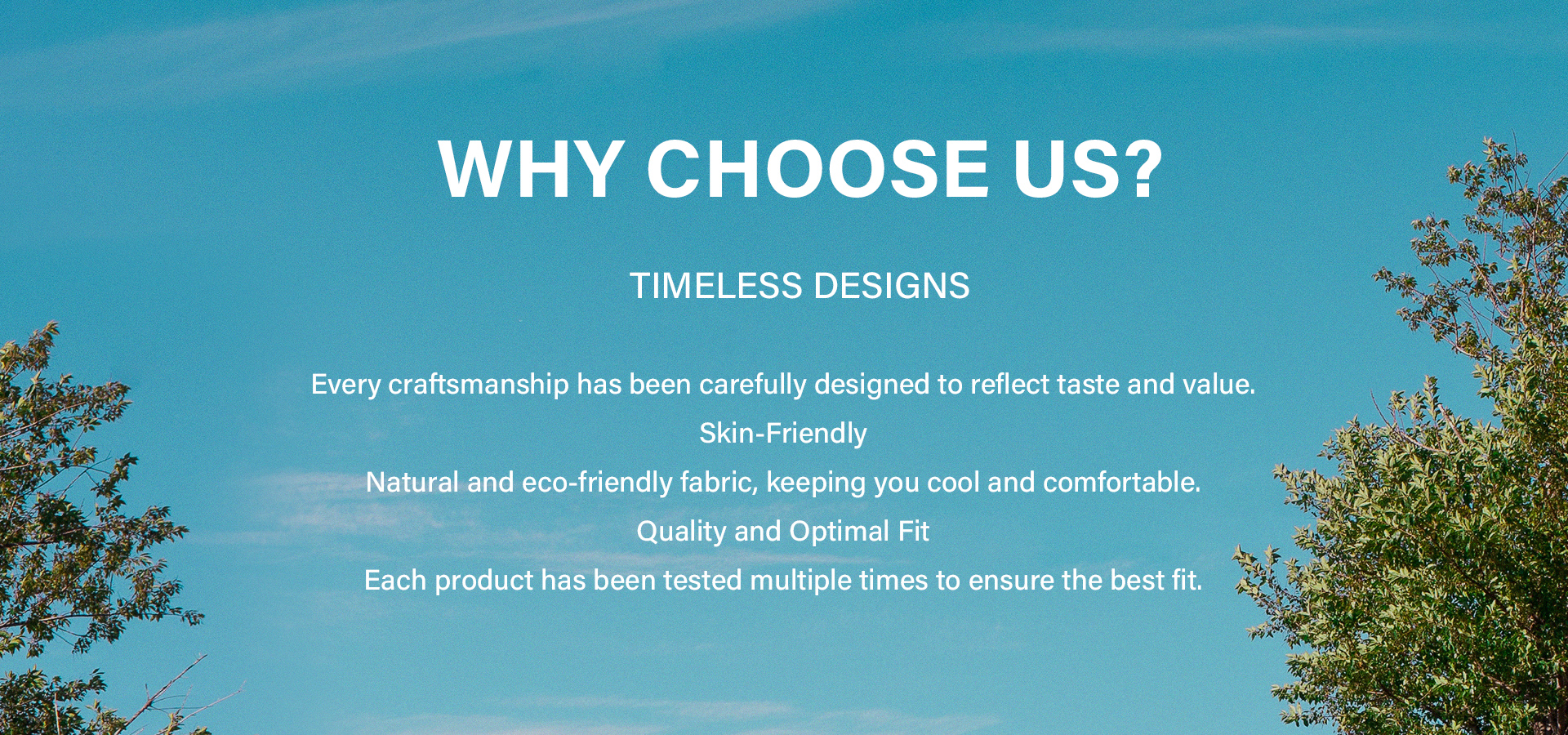 WHY CHOOSE US?

TIMELESS DESIGNS

Every craftsmanship has been carefully designed to reflect taste and value.

Skin-Friendly

Natural and eco-friendly fabric, keeping you cool and comfortable.

Quality and Optimal Fit

Each product has been tested multiple times to ensure the best fit.